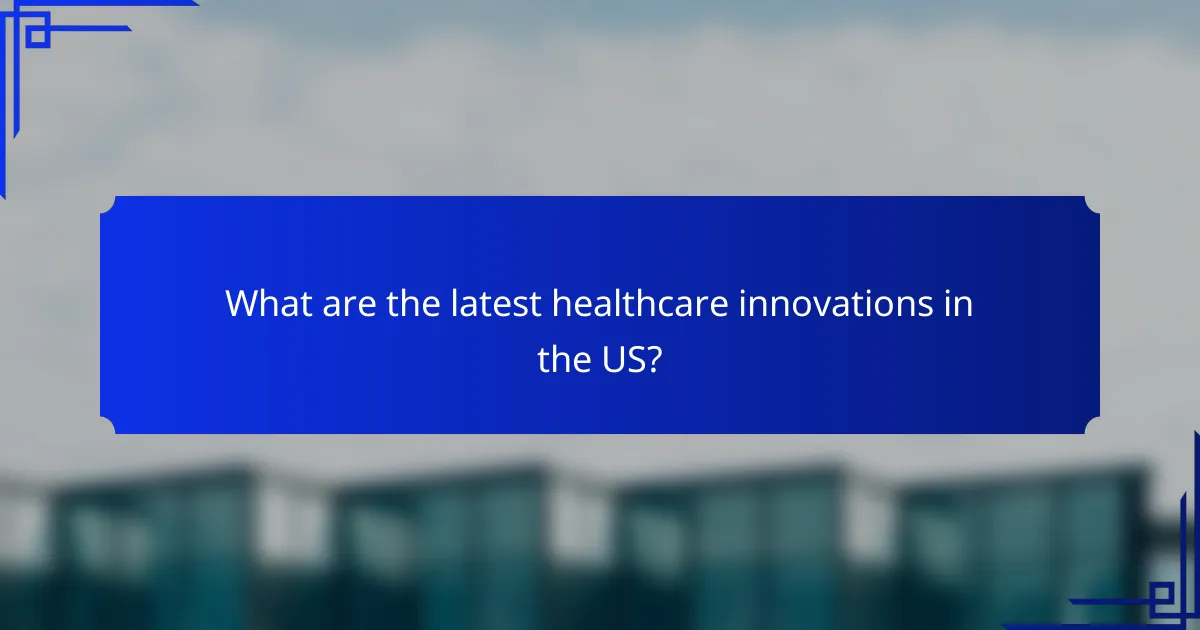 What are the latest healthcare innovations in the US?